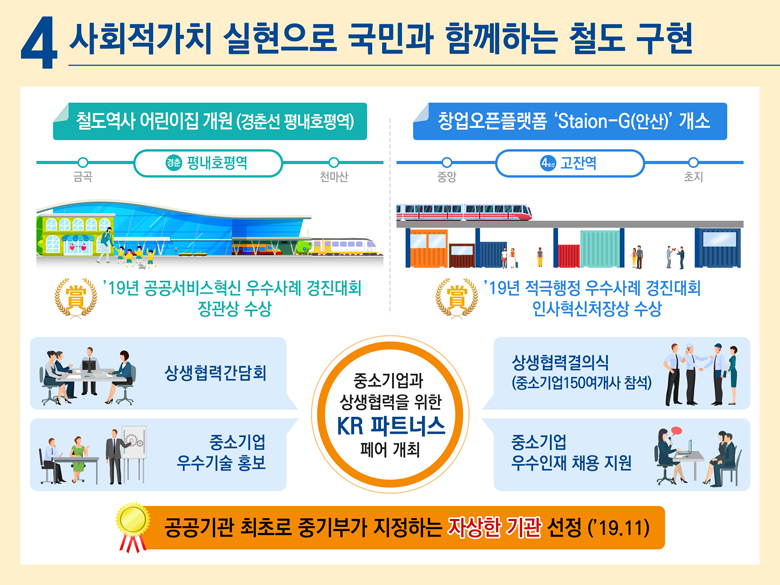 4 사회적가치 실현으로 국민과 함께하는 철도 구현

철도역사 어린이집 개원 (경춘선 평내호평역)

금곡 경춘 평내호평역 천마산

賞 '19년 공공서비스혁신 우수사례 경진대회 장관상 수상

창업오픈플랫폼 'Staion-G(안산)' 개소

중앙 4호선 고잔역 초지

賞 '19년 적극행정 우수사례 경진대회 인사혁신처장상 수상

상생협력간담회

중소기업 우수기술 홍보

중소기업과 상생협력을 위한 KR 파트너스 페어 개최

상생협력결의식 (중소기업150여개사 참석)

중소기업 우수인재 채용 지원

공공기관 최초로 중기부가 지정하는 자상한 기관 선정 ('19.11)